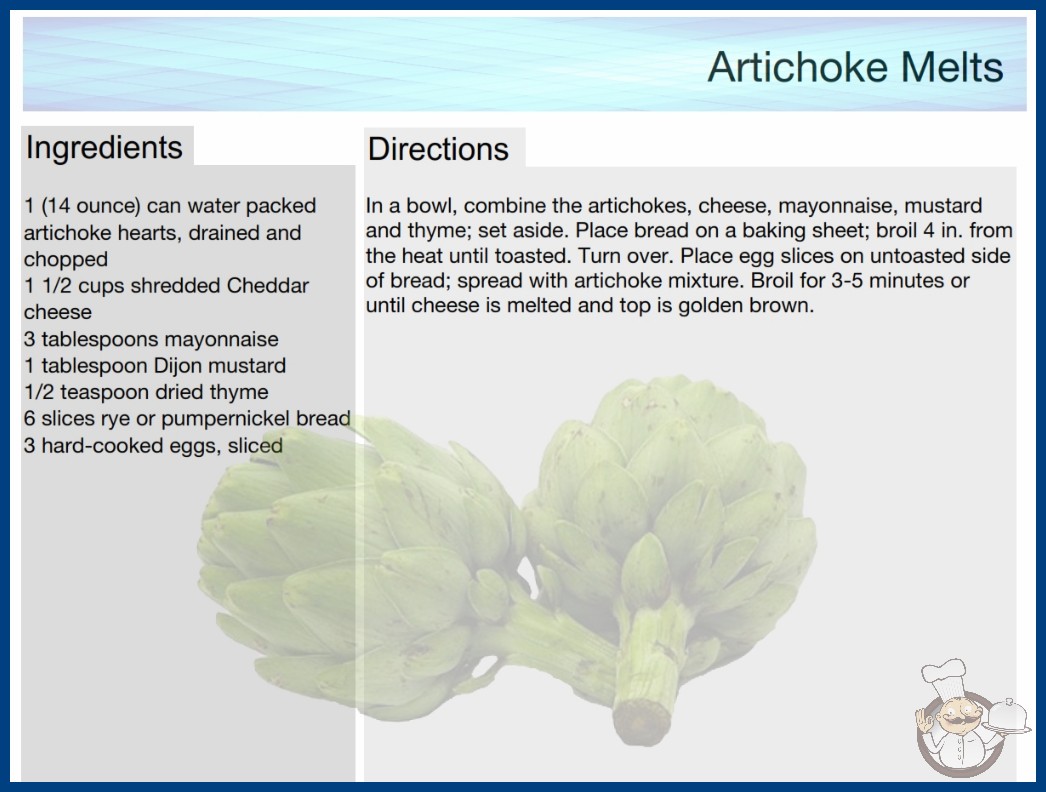 Artichoke Melts

Ingredients

1 (14 ounce) can water packed artichoke hearts, drained and chopped
1 1/2 cups shredded Cheddar cheese
3 tablespoons mayonnaise
1 tablespoon Dijon mustard
1/2 teaspoon dried thyme
6 slices rye or pumpernickel bread
3 hard-cooked eggs, sliced

Directions

In a bowl, combine the artichokes, cheese, mayonnaise, mustard and thyme; set aside. Place bread on a baking sheet; broil 4 in. from the heat until toasted. Turn over. Place egg slices on untoasted side of bread; spread with artichoke mixture. Broil for 3-5 minutes or until cheese is melted and top is golden brown.